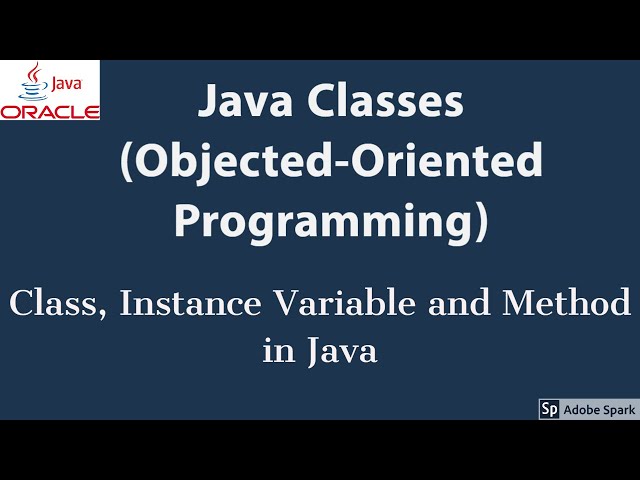 Java
ORACLE

Java Classes (Objected-Oriented Programming)

Class, Instance Variable and Method in Java

Sp Adobe Spark